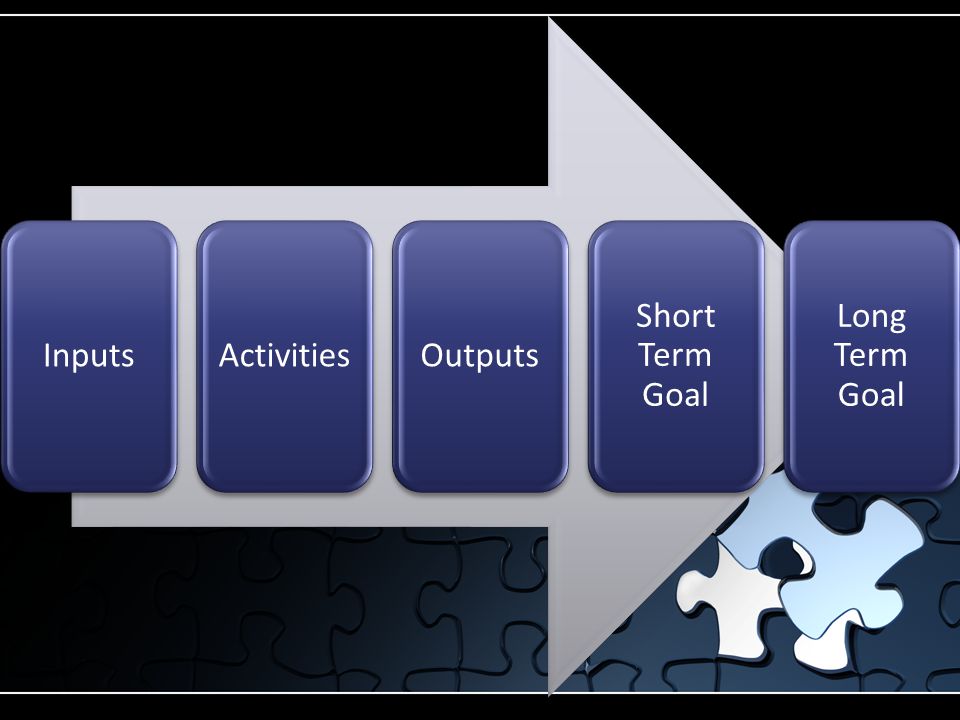 Inputs

Activities

Outputs

Short Term Goal

Long Term Goal